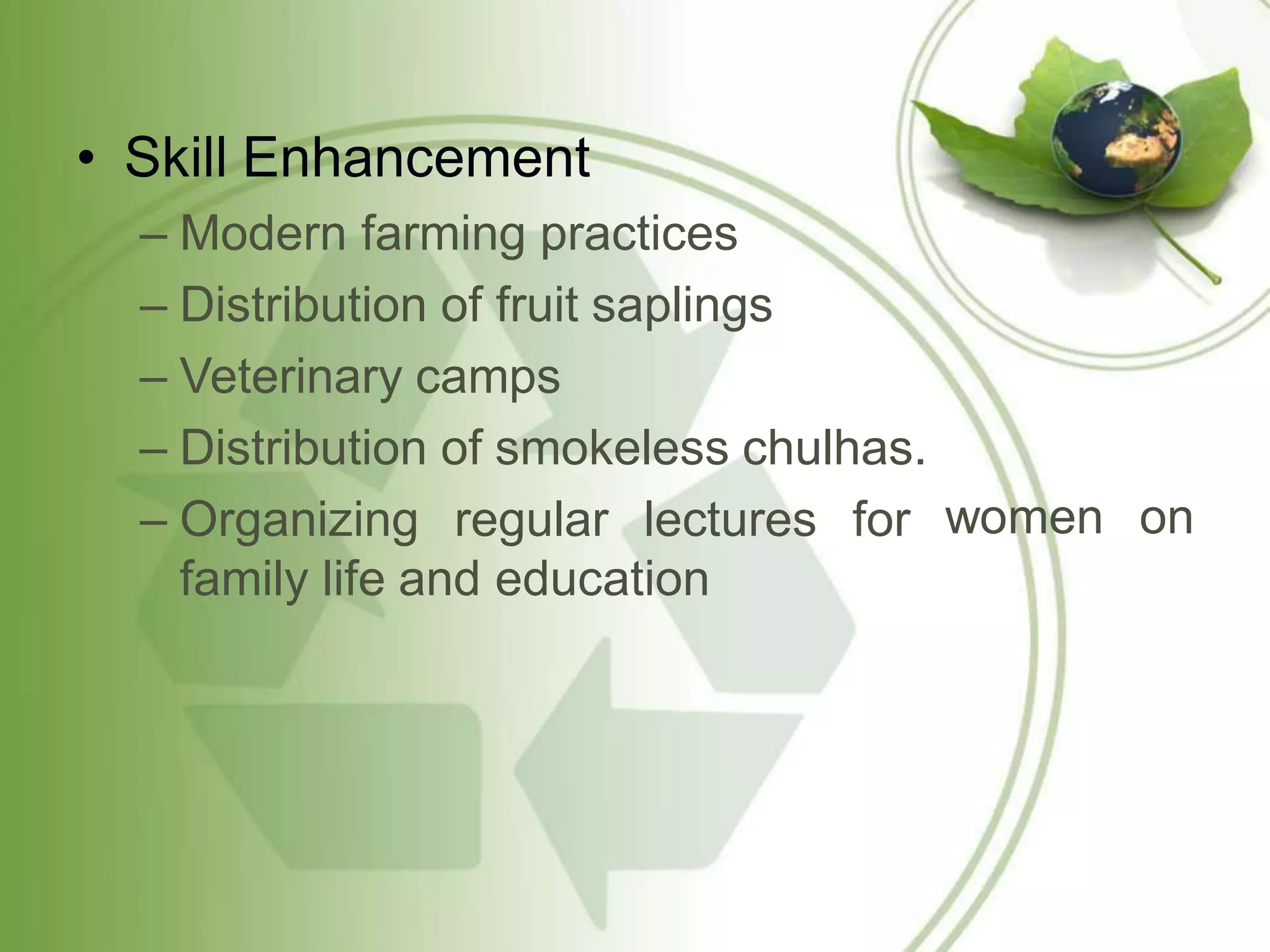 • Skill Enhancement

– Modern farming practices

– Distribution of fruit saplings

– Veterinary camps

– Distribution of smokeless chulhas.

– Organizing regular lectures for women on family life and education